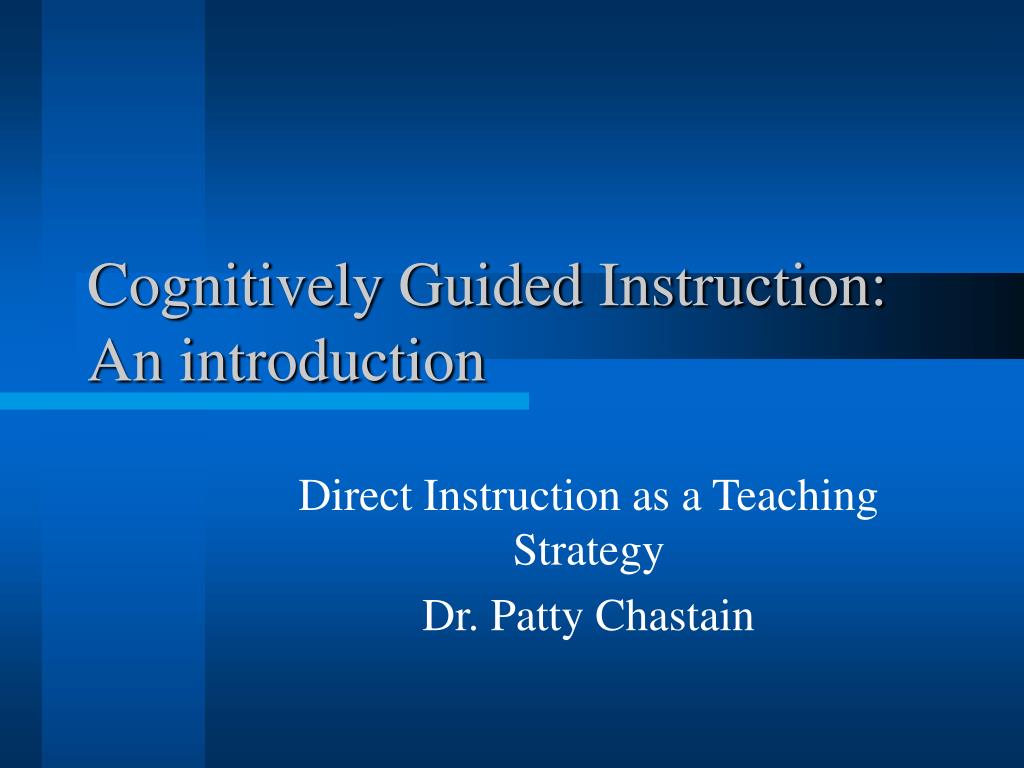 Cognitively Guided Instruction: An introduction

Direct Instruction as a Teaching Strategy

Dr. Patty Chastain